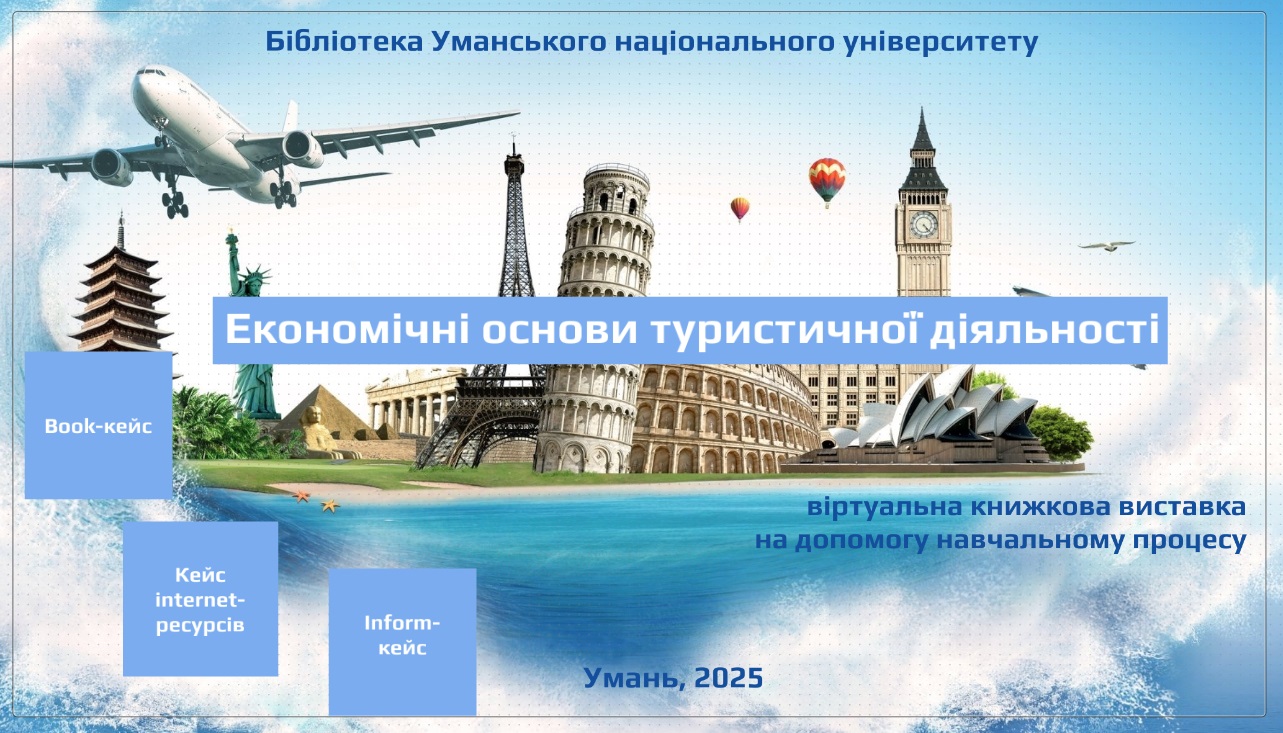 Бібліотека Уманського національного університету

Економічні основи туристичної діяльності

Book-кейс

Кейс internet-ресурсів

Inform-кейс

віртуальна книжкова виставка на допомогу навчальному процесу

Умань, 2025